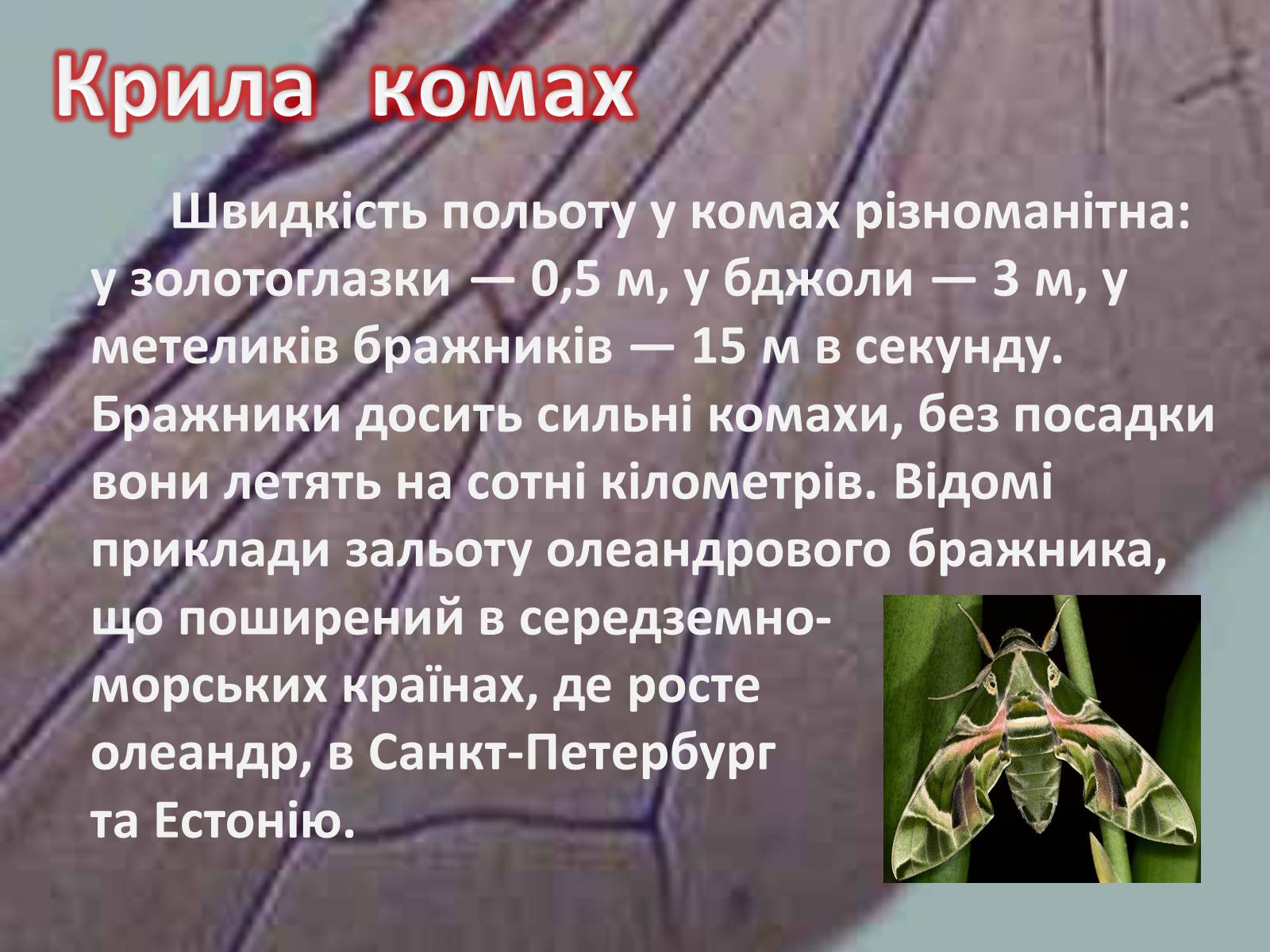 Крила комах

Швидкість польоту у комах різноманітна: у золотоглазки — 0,5 м, у бджоли — 3 м, у метеликів бражників — 15 м в секунду. Бражники досить сильні комахи, без посадки вони летять на сотні кілометрів. Відомі приклади зальоту олеандрового бражника, що поширений в середземноморських країнах, де росте олеандр, в Санкт-Петербург та Естонію.